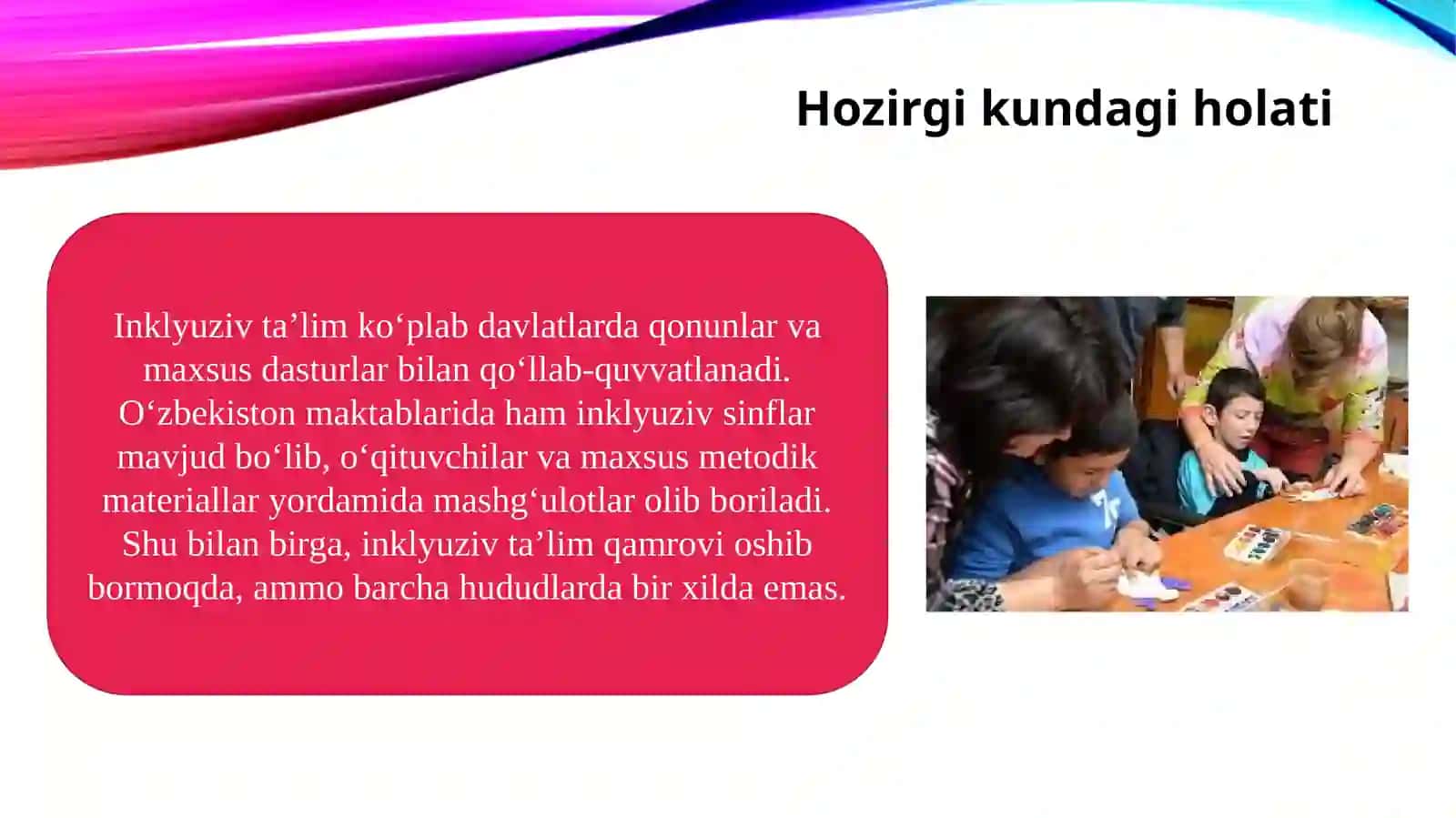 Hozirgi kundagi holati

Inklyuziv ta’lim ko‘plab davlatlarda qonunlar va maxsus dasturlar bilan qo‘llab-quvvatlanadi. O‘zbekiston maktablarida ham inklyuziv sinflar mavjud bo‘lib, o‘qituvchilar va maxsus metodik materiallar yordamida mashg‘ulotlar olib boriladi. Shu bilan birga, inklyuziv ta’lim qamrovi oshib bormoqda, ammo barcha hududlarda bir xilda emas.